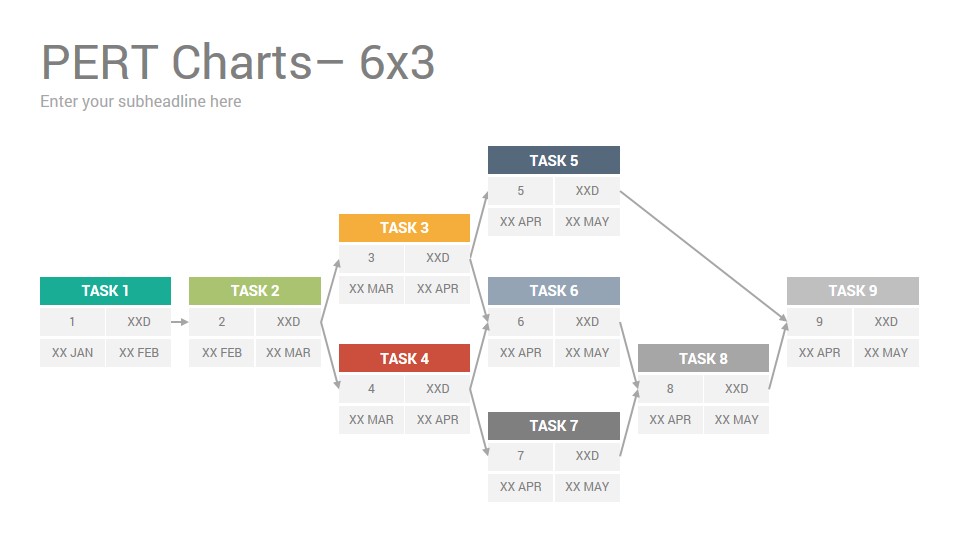 PERT Charts– 6x3

Enter your subheadline here

TASK 1
1 XXD
XX JAN XX FEB

TASK 2
2 XXD
XX FEB XX MAR

TASK 3
3 XXD
XX MAR XX APR

TASK 4
4 XXD
XX MAR XX APR

TASK 5
5 XXD
XX APR XX MAY

TASK 6
6 XXD
XX APR XX MAY

TASK 7
7 XXD
XX APR XX MAY

TASK 8
8 XXD
XX APR XX MAY

TASK 9
9 XXD
XX APR XX MAY